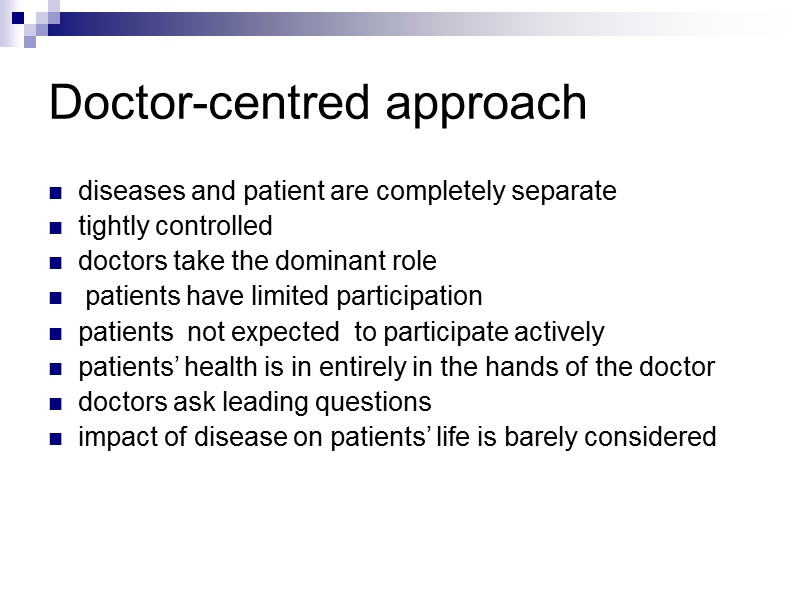 Doctor-centred approach

- diseases and patient are completely separate
- tightly controlled
- doctors take the dominant role
- patients have limited participation
- patients not expected to participate actively
- patients' health is in entirely in the hands of the doctor
- doctors ask leading questions
- impact of disease on patients' life is barely considered